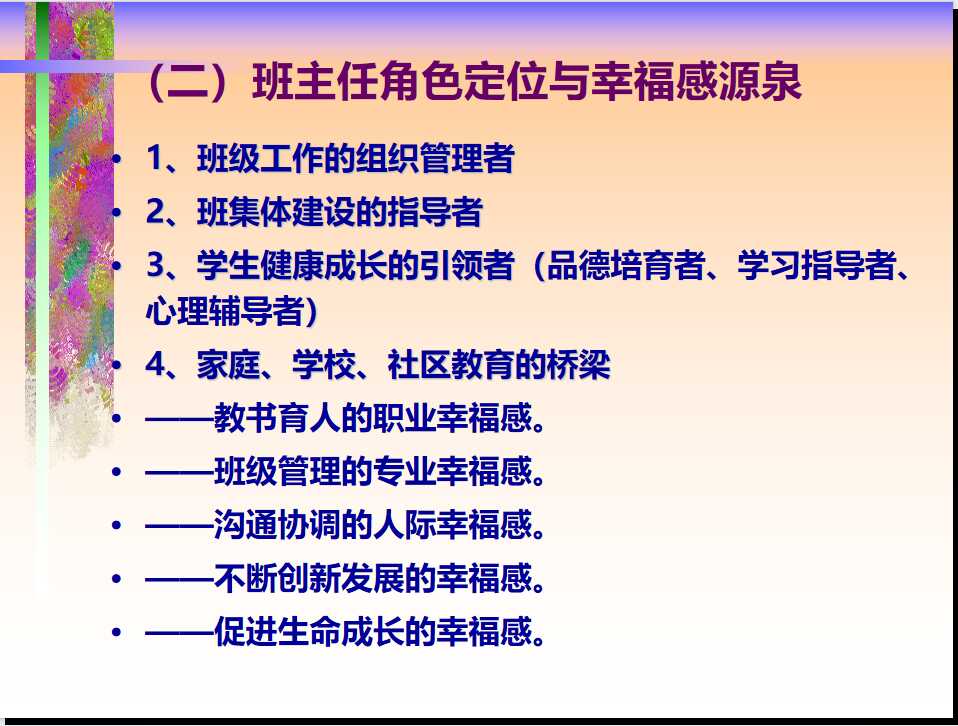 （二）班主任角色定位与幸福感源泉

• 1、班级工作的组织管理者
• 2、班集体建设的指导者
• 3、学生健康成长的引领者（品德培育者、学习指导者、心理辅导者）
• 4、家庭、学校、社区教育的桥梁
• ——教书育人的职业幸福感。
• ——班级管理的专业幸福感。
• ——沟通协调的人际幸福感。
• ——不断创新发展的幸福感。
• ——促进生命成长的幸福感。